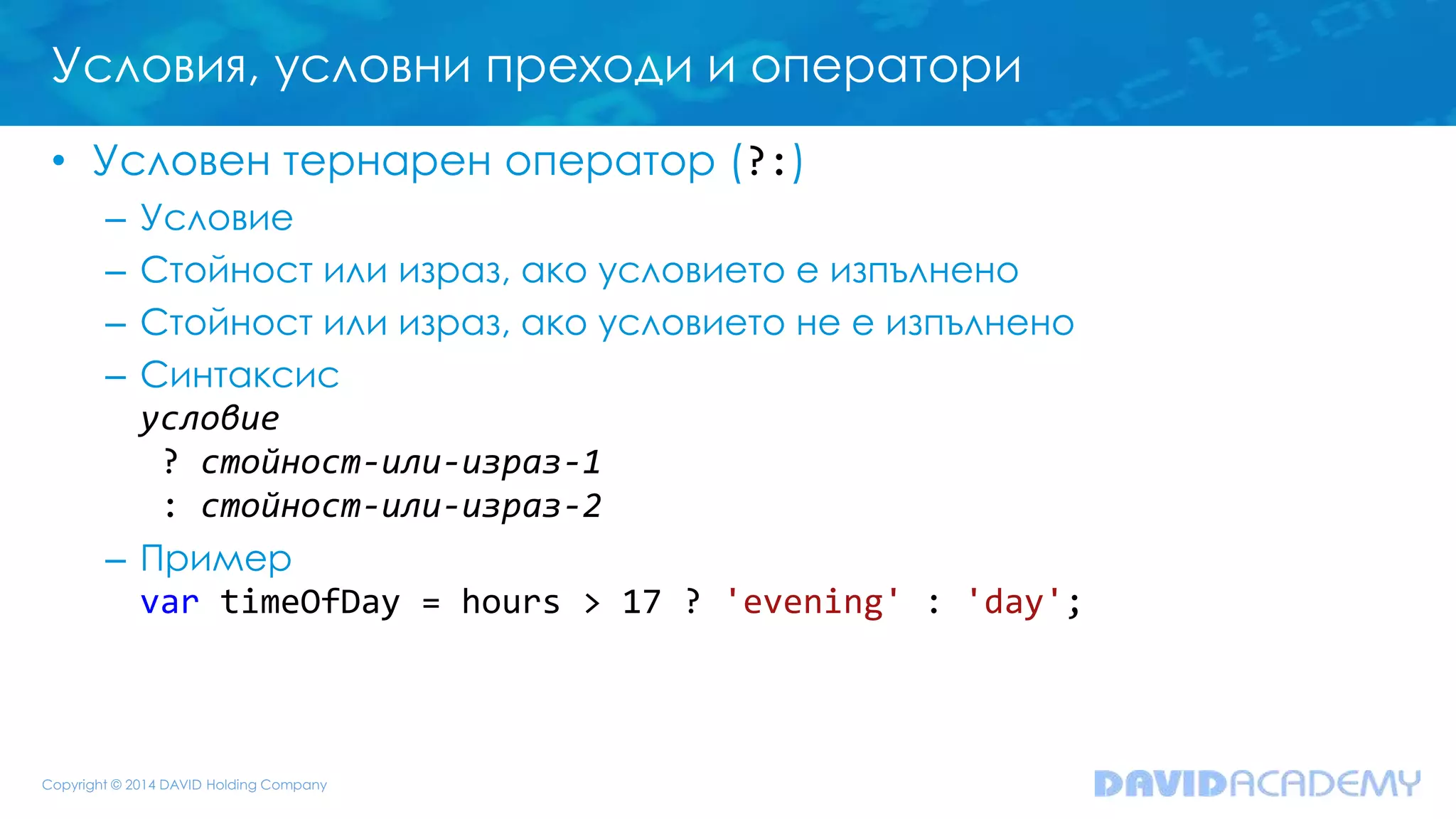 Условия, условни преходи и оператори

• Условен тернарен оператор (?:)
– Условие
– Стойност или израз, ако условието е изпълнено
– Стойност или израз, ако условието не е изпълнено
– Синтаксис
условие
? стойност-или-израз-1
: стойност-или-израз-2
– Пример
var timeOfDay = hours > 17 ? 'evening' : 'day';

Copyright © 2014 DAVID Holding Company

DAVIDACADEMY